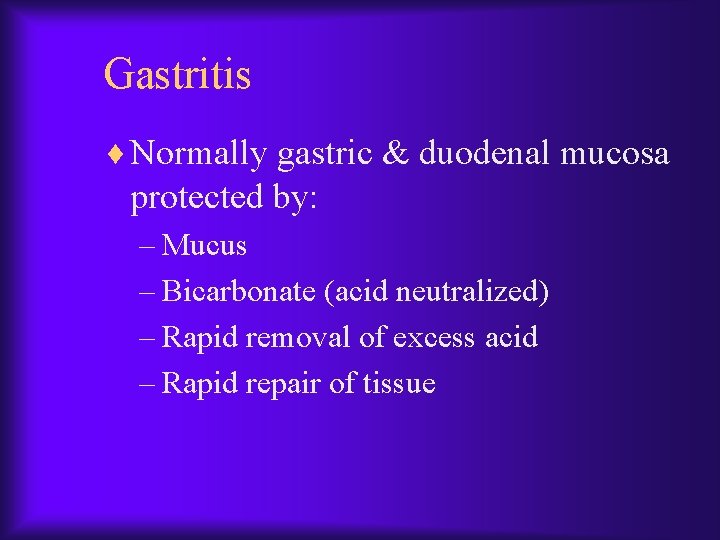 Gastritis

♦ Normally gastric & duodenal mucosa protected by:

– Mucus

– Bicarbonate (acid neutralized)

– Rapid removal of excess acid

– Rapid repair of tissue